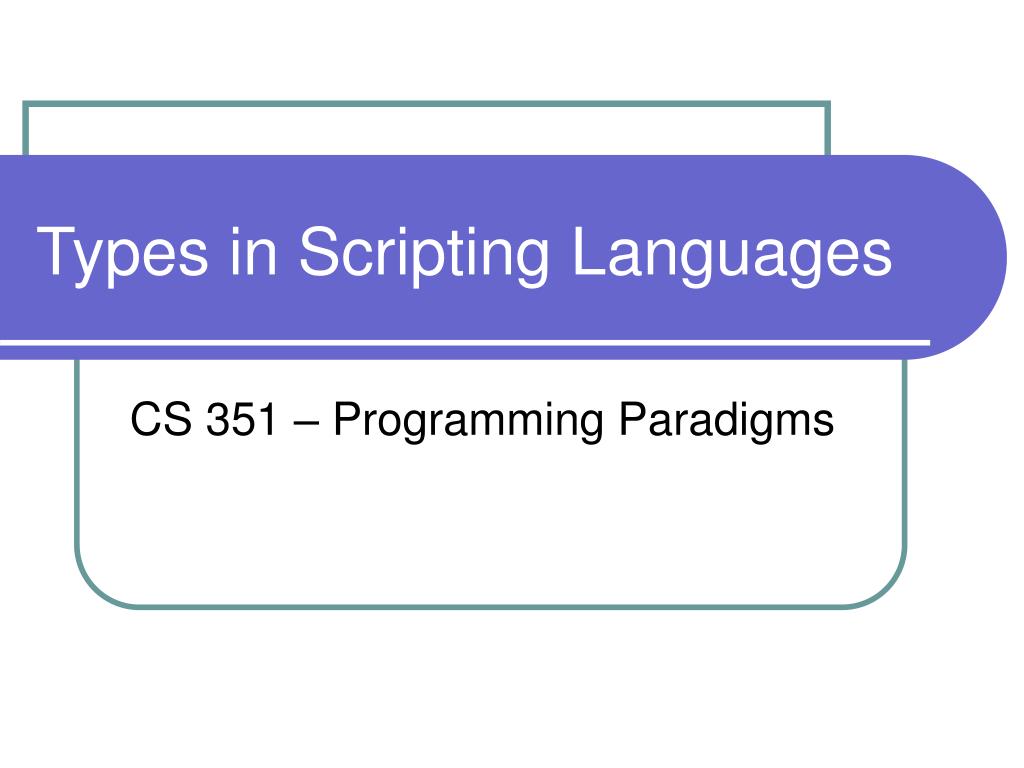 Types in Scripting Languages

CS 351 – Programming Paradigms